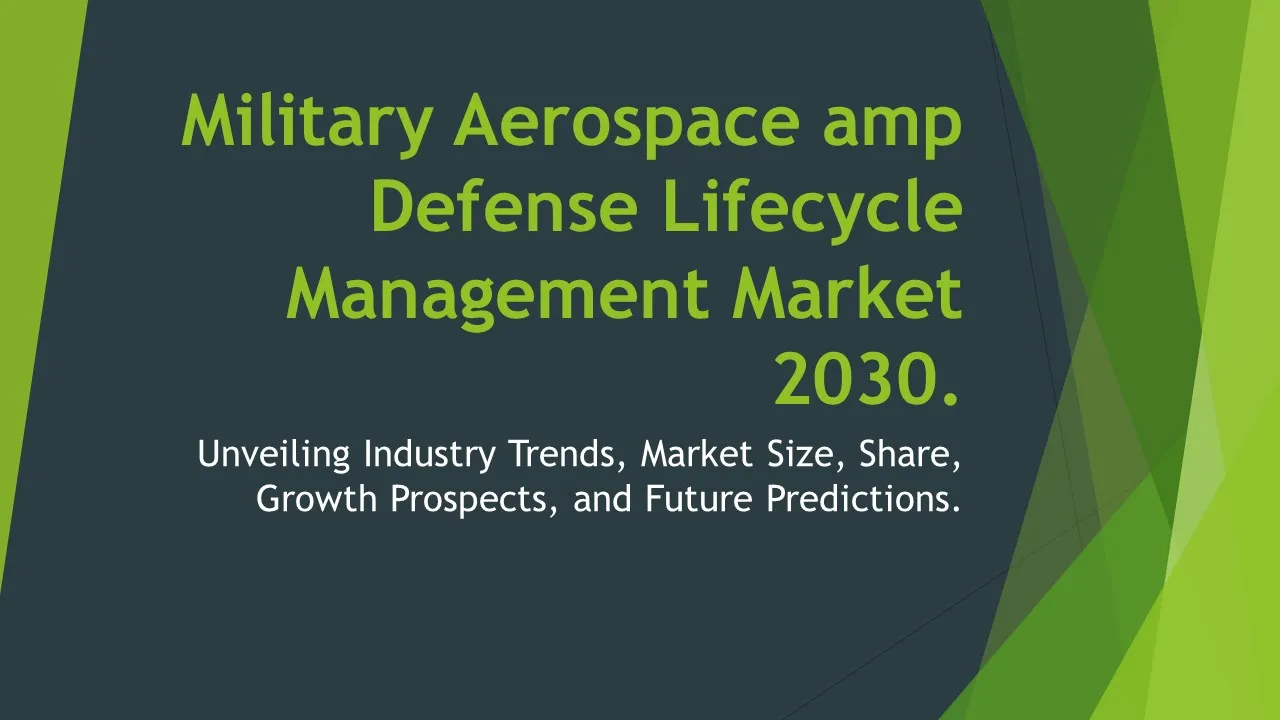 Military Aerospace amp Defense Lifecycle Management Market 2030.

Unveiling Industry Trends, Market Size, Share, Growth Prospects, and Future Predictions.